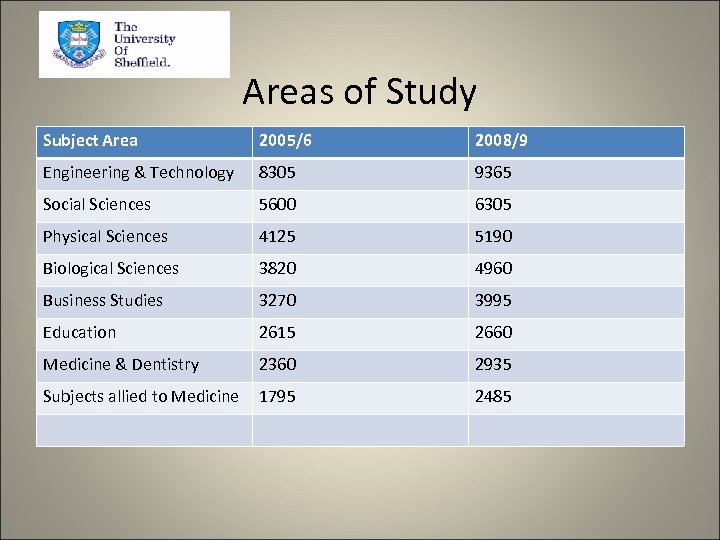 The University Of Sheffield.

Areas of Study

| Subject Area | 2005/6 | 2008/9 |
|---|---|---|
| Engineering & Technology | 8305 | 9365 |
| Social Sciences | 5600 | 6305 |
| Physical Sciences | 4125 | 5190 |
| Biological Sciences | 3820 | 4960 |
| Business Studies | 3270 | 3995 |
| Education | 2615 | 2660 |
| Medicine & Dentistry | 2360 | 2935 |
| Subjects allied to Medicine | 1795 | 2485 |
| | | |